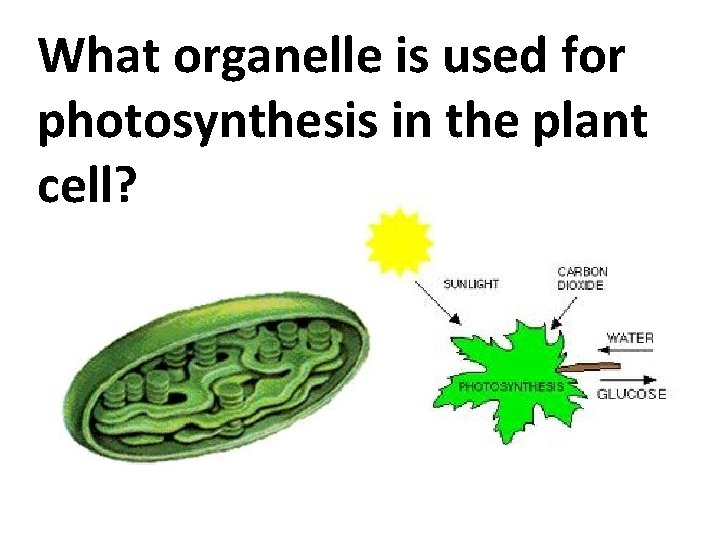 What organelle is used for photosynthesis in the plant cell?

SUNLIGHT

CARBON DIOXIDE

WATER

PHOTOSYNTHESIS

GLUCOSE